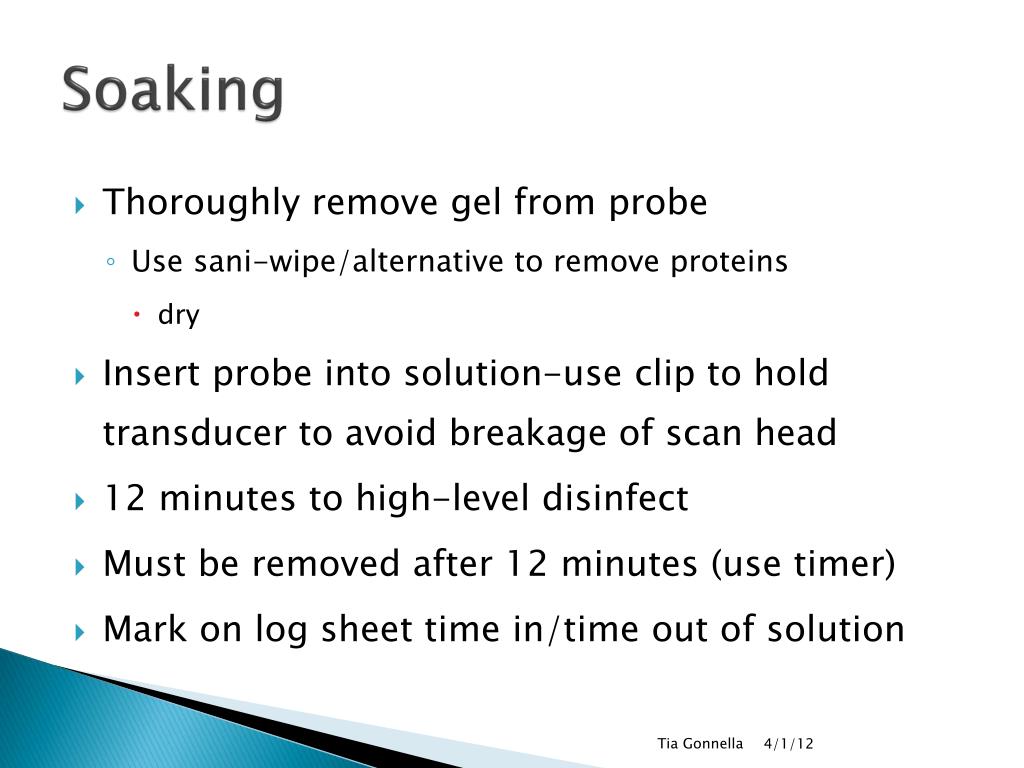 Soaking

Thoroughly remove gel from probe

Use sani-wipe/alternative to remove proteins

dry

Insert probe into solution-use clip to hold transducer to avoid breakage of scan head

12 minutes to high-level disinfect

Must be removed after 12 minutes (use timer)

Mark on log sheet time in/time out of solution

Tia Gonnella 4/1/12